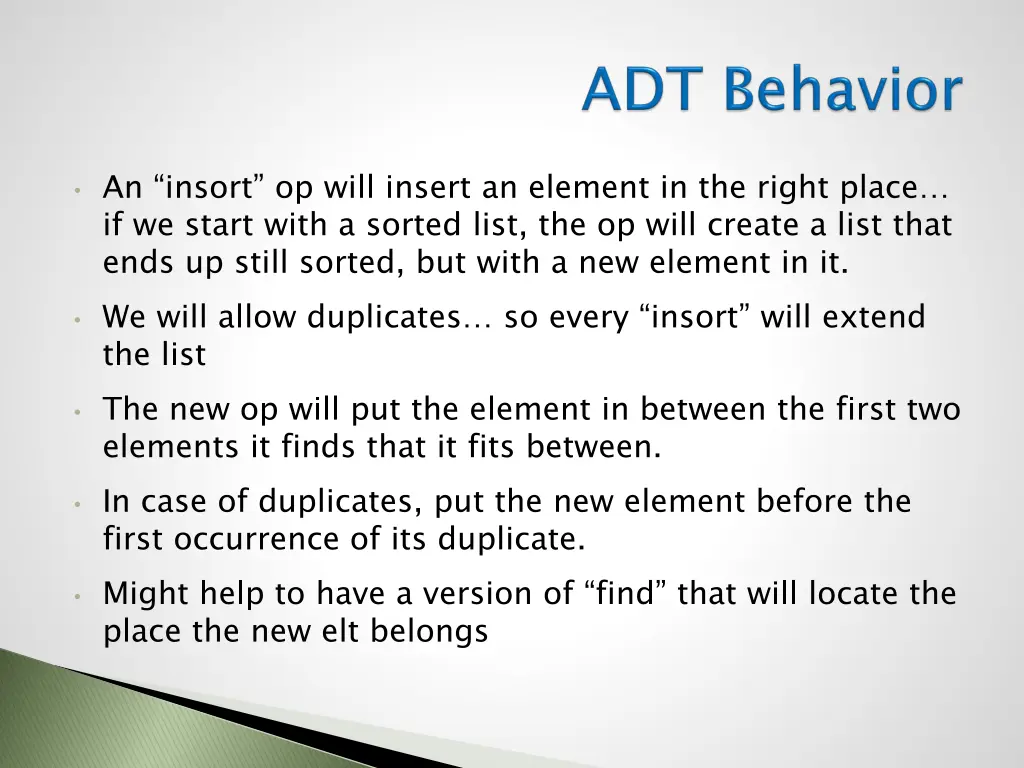 ADT Behavior

• An “insort” op will insert an element in the right place… if we start with a sorted list, the op will create a list that ends up still sorted, but with a new element in it.

• We will allow duplicates… so every “insort” will extend the list

• The new op will put the element in between the first two elements it finds that it fits between.

• In case of duplicates, put the new element before the first occurrence of its duplicate.

• Might help to have a version of “find” that will locate the place the new elt belongs